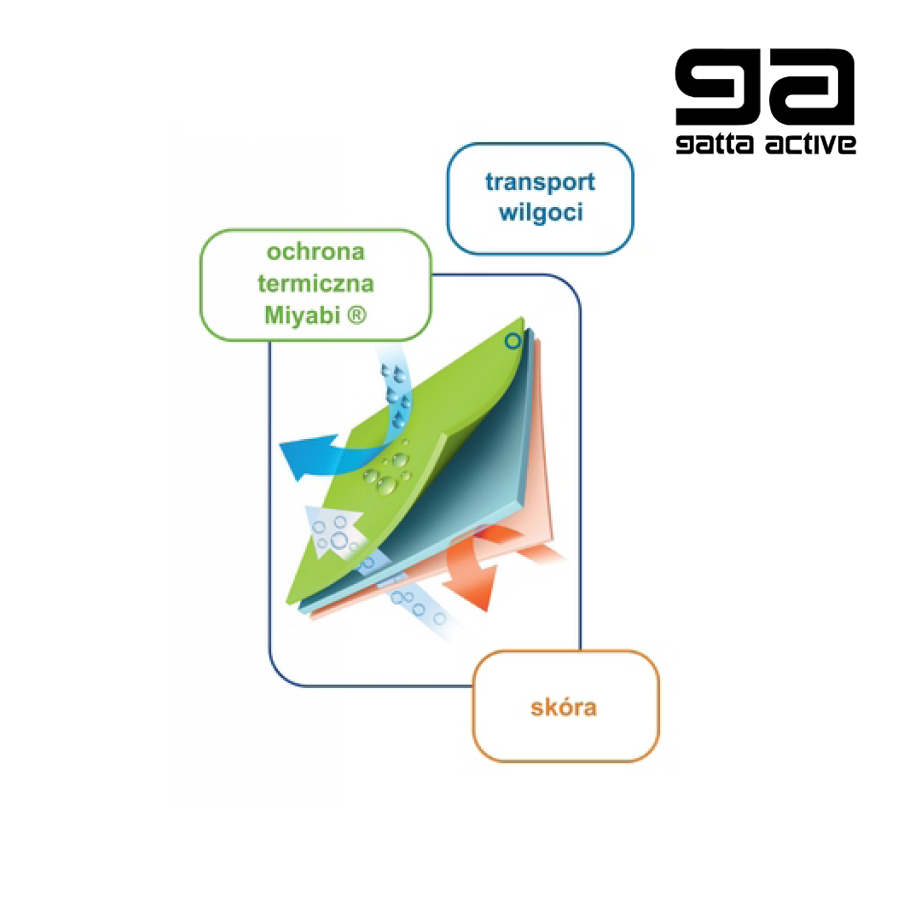 ga
gatta active

transport wilgoci

ochrona termiczna Miyabi ®

skóra